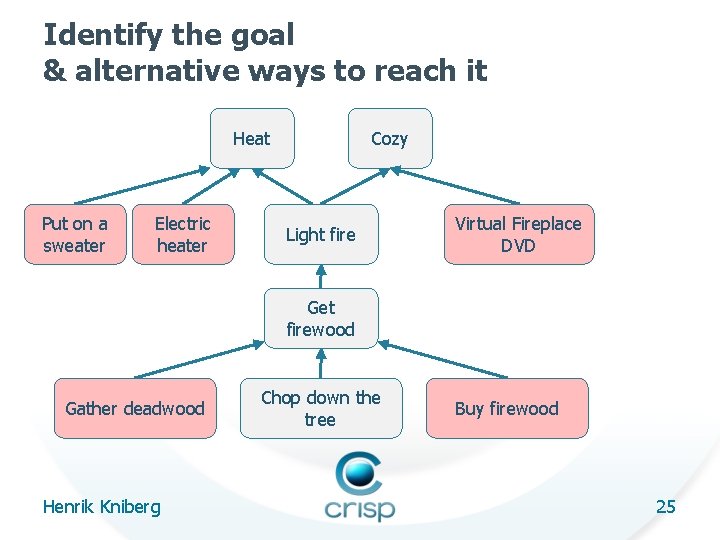 Identify the goal
& alternative ways to reach it

Heat

Cozy

Put on a sweater

Electric heater

Light fire

Virtual Fireplace DVD

Get firewood

Gather deadwood

Chop down the tree

Buy firewood

Henrik Kniberg

crisp

25